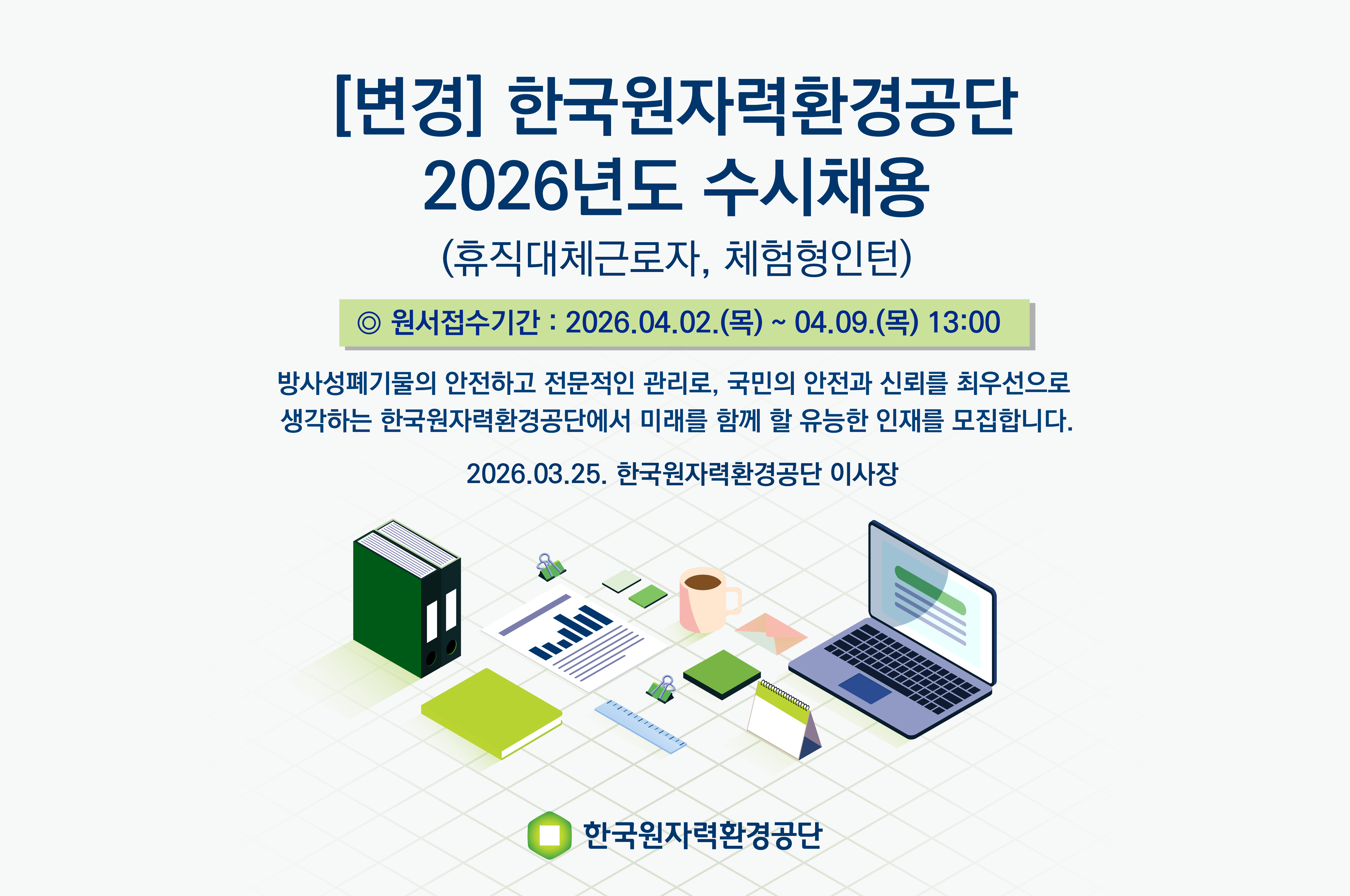 [변경] 한국원자력환경공단
2026년도 수시채용

(휴직대체근로자, 체험형인턴)

◎ 원서접수기간 : 2026.04.02.(목) ~ 04.09.(목) 13:00

방사성폐기물의 안전하고 전문적인 관리로, 국민의 안전과 신뢰를 최우선으로 생각하는 한국원자력환경공단에서 미래를 함께 할 유능한 인재를 모집합니다.

2026.03.25. 한국원자력환경공단 이사장

한국원자력환경공단